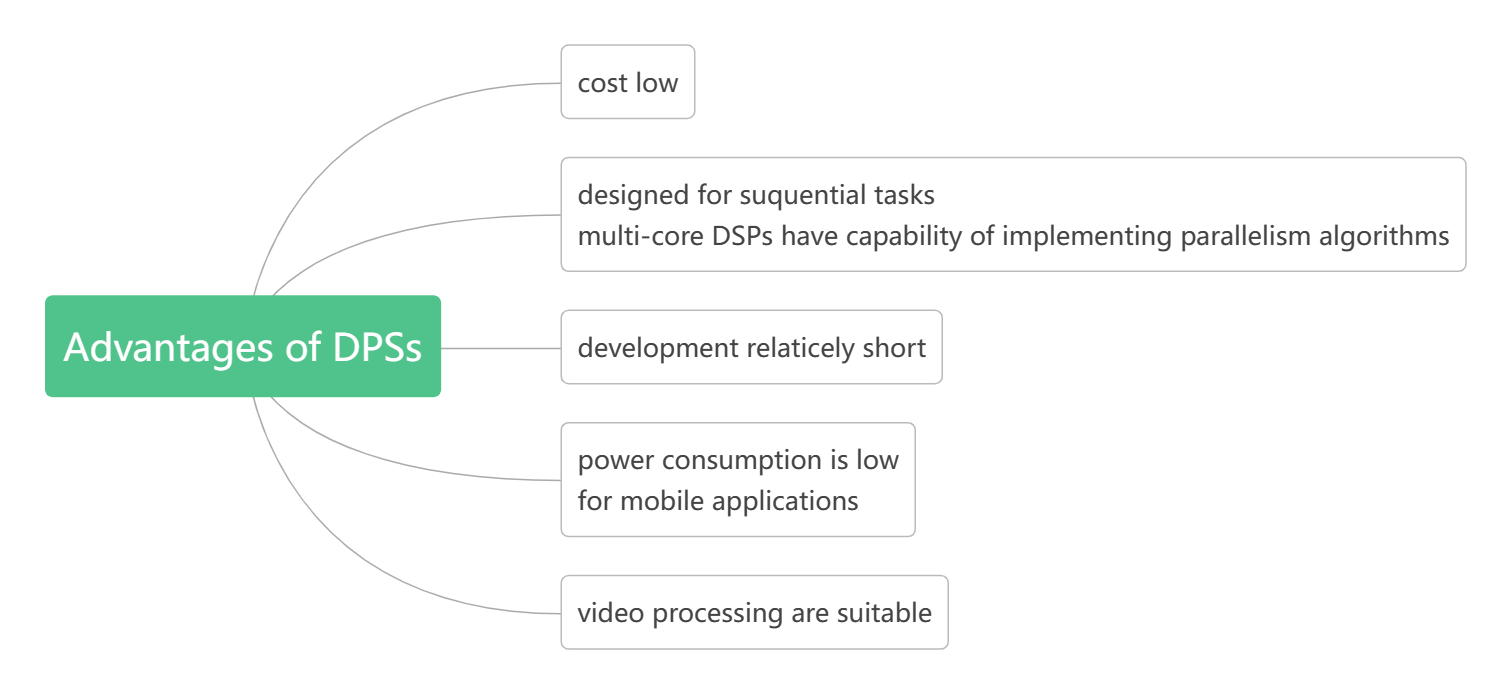 Advantages of DPSs

cost low

designed for suquential tasks
multi-core DSPs have capability of implementing parallelism algorithms

development relaticely short

power consumption is low
for mobile applications

video processing are suitable